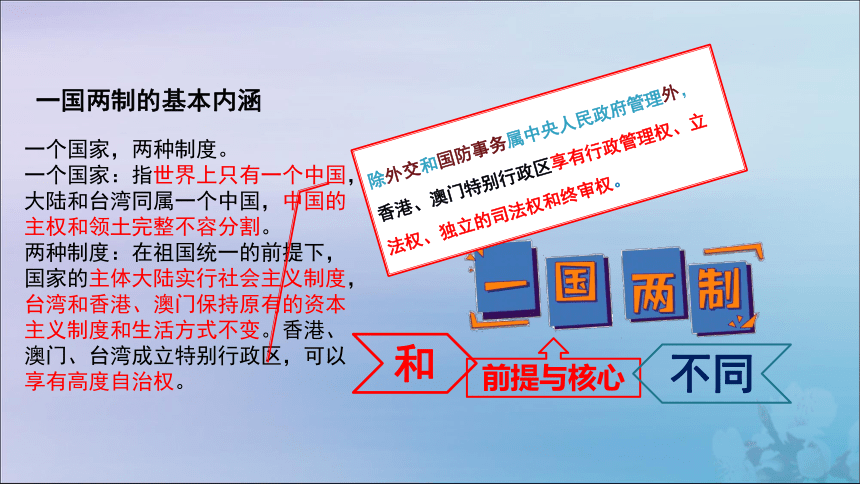 一国两制的基本内涵

一个国家，两种制度。
一个国家：指世界上只有一个中国，大陆和台湾同属一个中国，中国的主权和领土完整不容分割。
两种制度：在祖国统一的前提下，国家的主体大陆实行社会主义制度，台湾和香港、澳门保持原有的资本主义制度和生活方式不变。香港、澳门、台湾成立特别行政区，可以享有高度自治权。

除外交和国防事务属中央人民政府管理外，香港、澳门特别行政区享有行政管理权、立法权、独立的司法权和终审权。

一国两制

和

前提与核心

不同